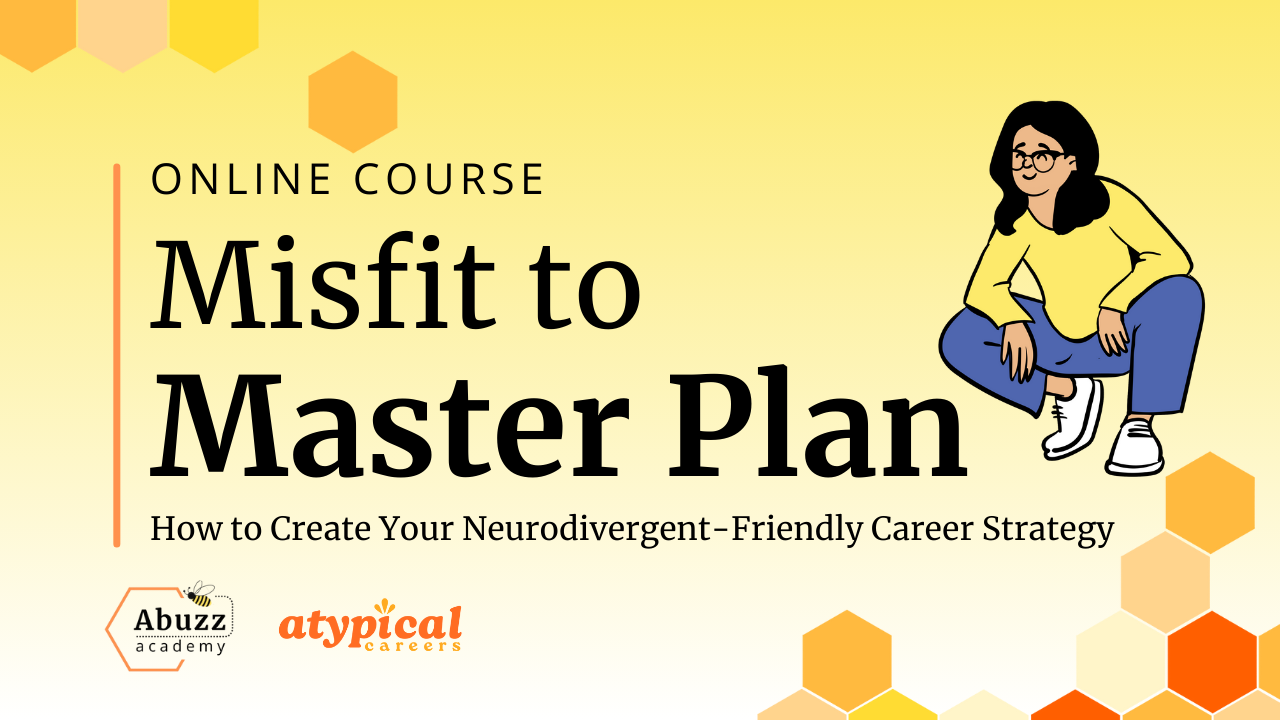 ONLINE COURSE

Misfit to Master Plan

How to Create Your Neurodivergent-Friendly Career Strategy

Abuzz academy

atypical careers